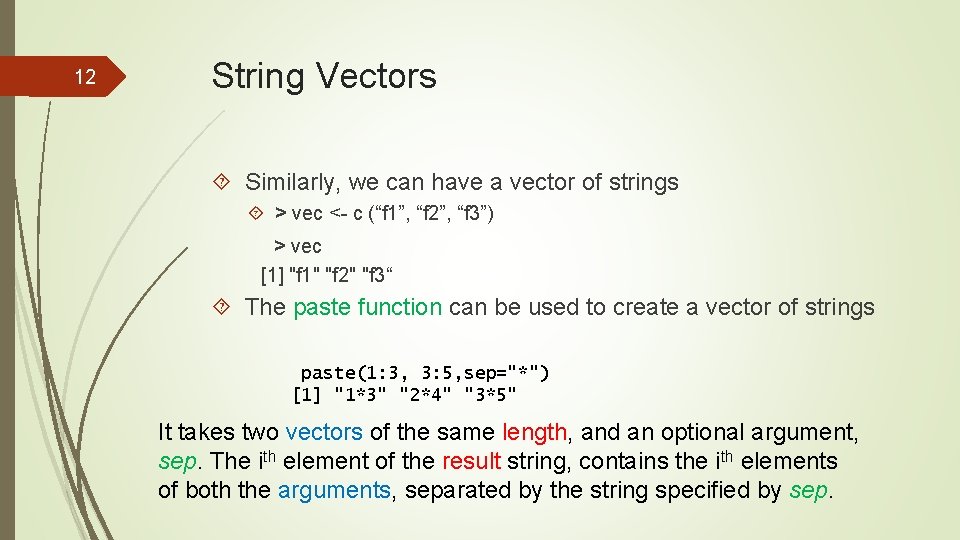 12

String Vectors

Similarly, we can have a vector of strings

> vec <- c (“f1”, “f2”, “f3”)

> vec
[1] "f1" "f2" "f3“

The paste function can be used to create a vector of strings

paste(1:3, 3:5,sep="*")
[1] "1*3" "2*4" "3*5"

It takes two vectors of the same length, and an optional argument, sep. The i$^{th}$ element of the result string, contains the i$^{th}$ elements of both the arguments, separated by the string specified by sep.